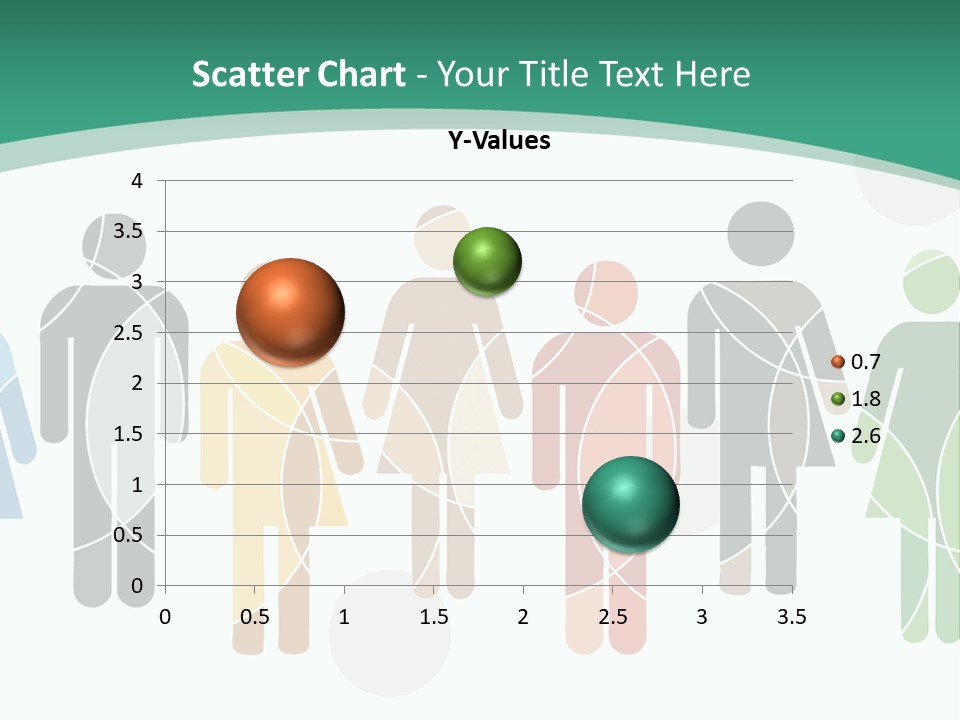 Scatter Chart - Your Title Text Here

Y-Values

4
3.5
3
2.5
2
1.5
1
0.5
0

0 0.5 1 1.5 2 2.5 3 3.5

0.7
1.8
2.6